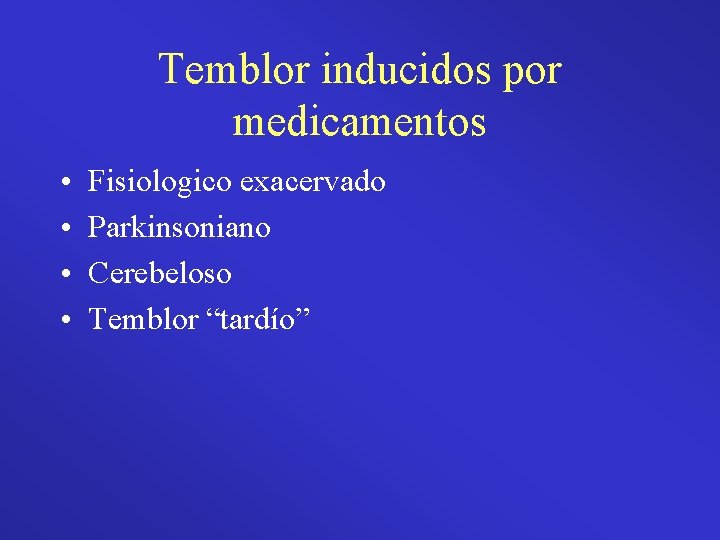 Temblor inducidos por medicamentos

• Fisiologico exacervado
• Parkinsoniano
• Cerebeloso
• Temblor “tardío”